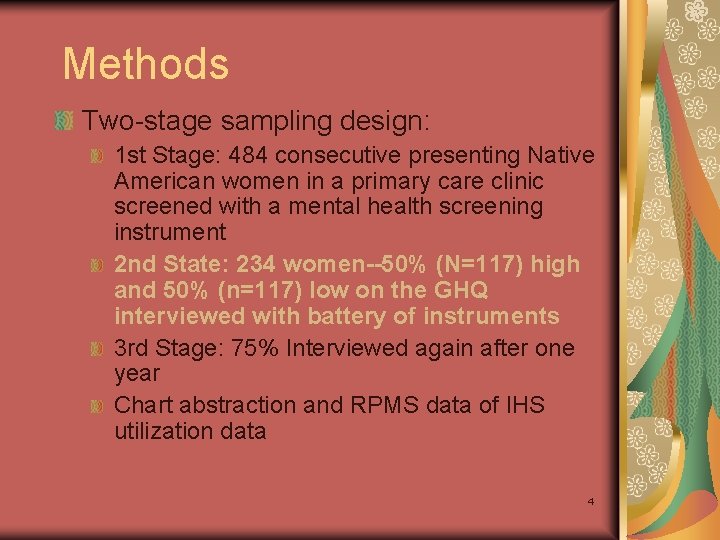 Methods

Two-stage sampling design:

1st Stage: 484 consecutive presenting Native American women in a primary care clinic screened with a mental health screening instrument

2nd State: 234 women--50% (N=117) high and 50% (n=117) low on the GHQ interviewed with battery of instruments

3rd Stage: 75% Interviewed again after one year

Chart abstraction and RPMS data of IHS utilization data

4